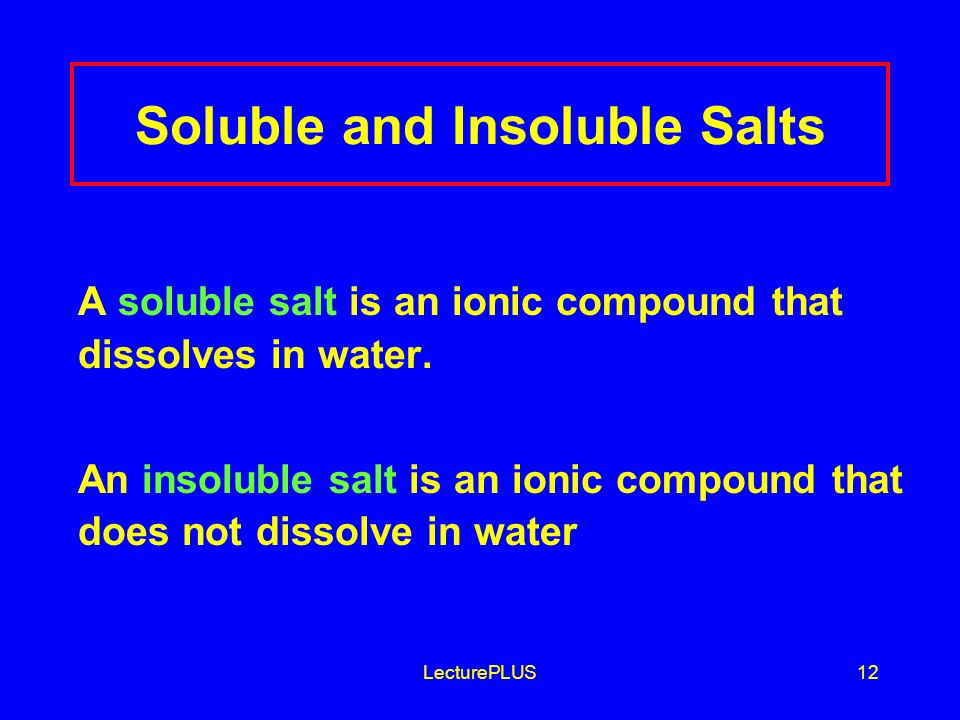 Soluble and Insoluble Salts

A soluble salt is an ionic compound that dissolves in water.

An insoluble salt is an ionic compound that does not dissolve in water

LecturePLUS

12